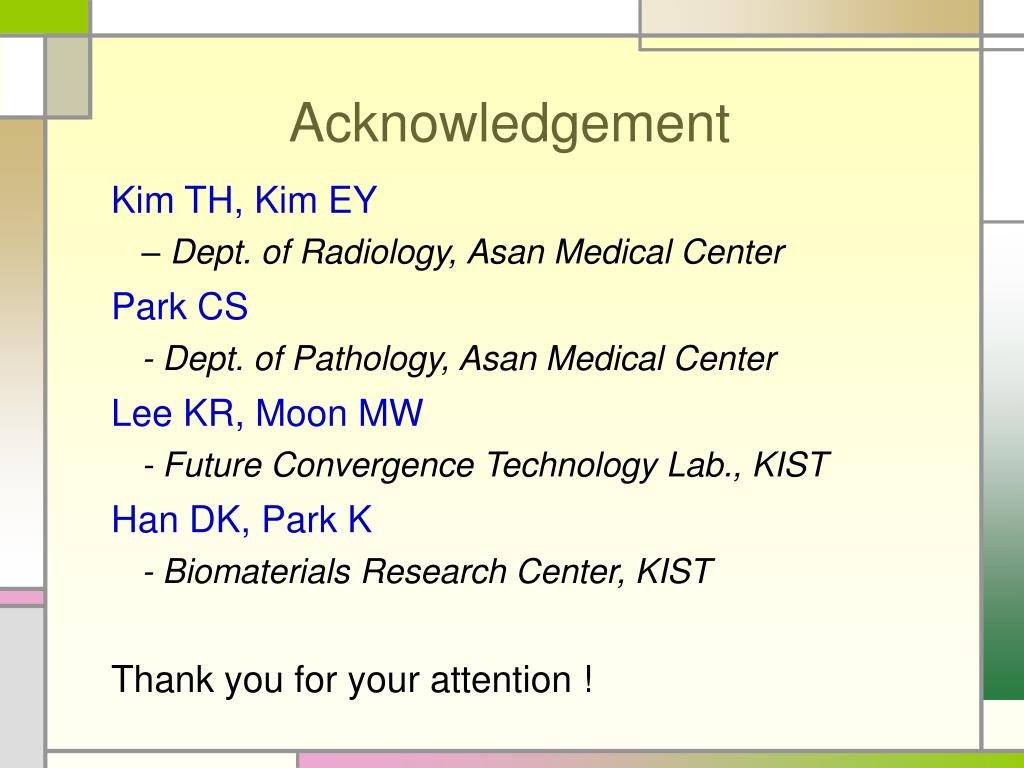 Acknowledgement

Kim TH, Kim EY

– Dept. of Radiology, Asan Medical Center

Park CS

- Dept. of Pathology, Asan Medical Center

Lee KR, Moon MW

- Future Convergence Technology Lab., KIST

Han DK, Park K

- Biomaterials Research Center, KIST

Thank you for your attention !